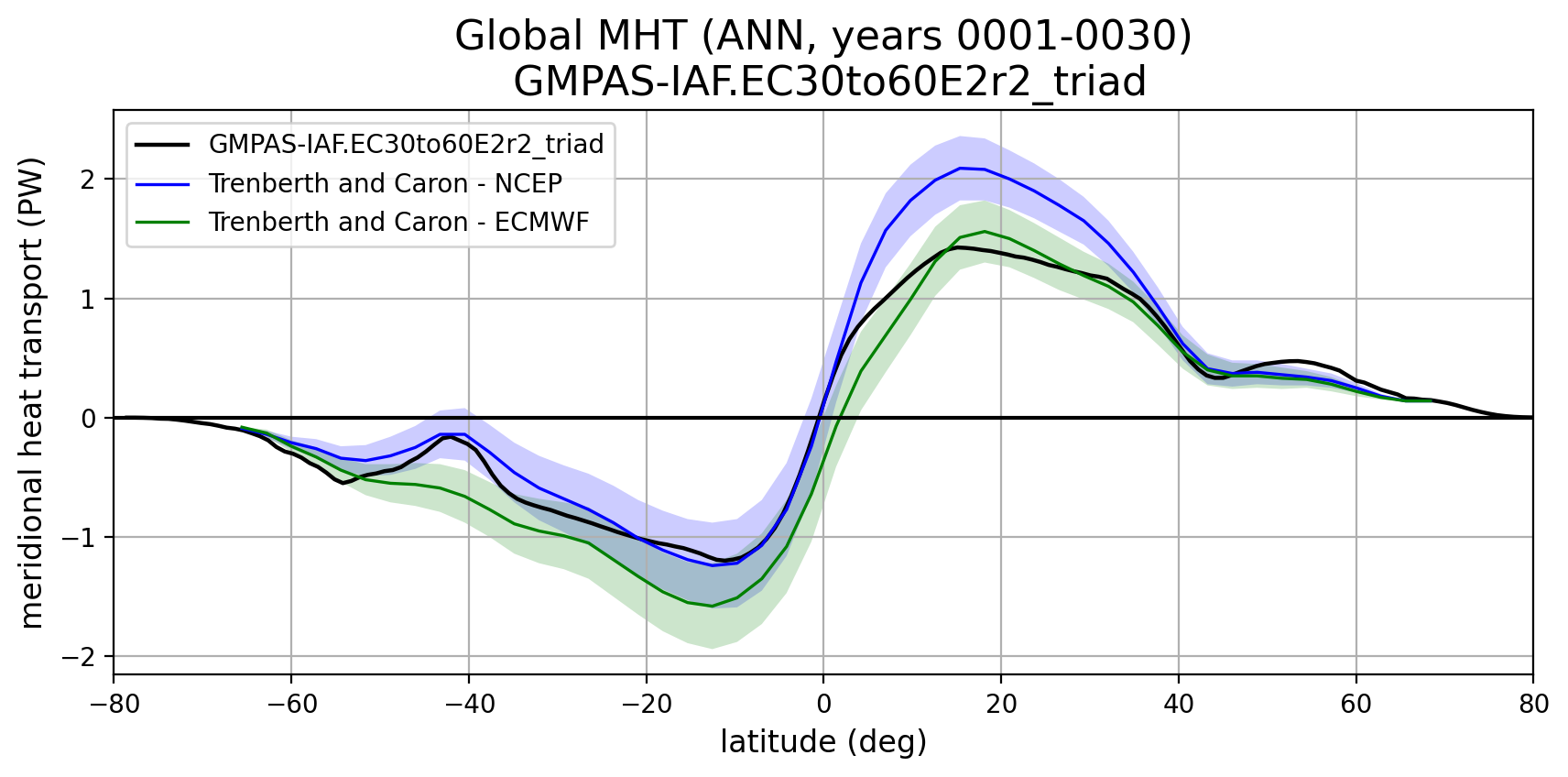 Global MHT (ANN, years 0001-0030)
GMPAS-IAF.EC30to60E2r2_triad

GMPAS-IAF.EC30to60E2r2_triad
Trenberth and Caron - NCEP
Trenberth and Caron - ECMWF

meridional heat transport (PW)

2
1
0
−1
−2

−80
−60
−40
−20
0
20
40
60
80

latitude (deg)